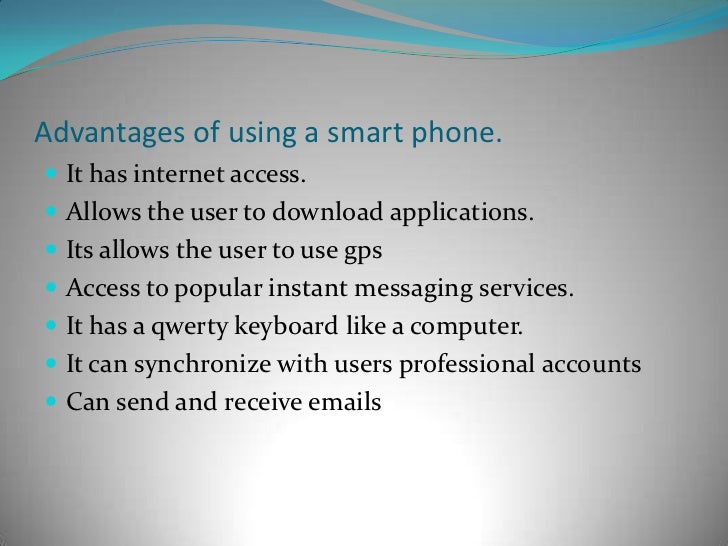 Advantages of using a smart phone.

- It has internet access.
- Allows the user to download applications.
- Its allows the user to use gps
- Access to popular instant messaging services.
- It has a qwerty keyboard like a computer.
- It can synchronize with users professional accounts
- Can send and receive emails